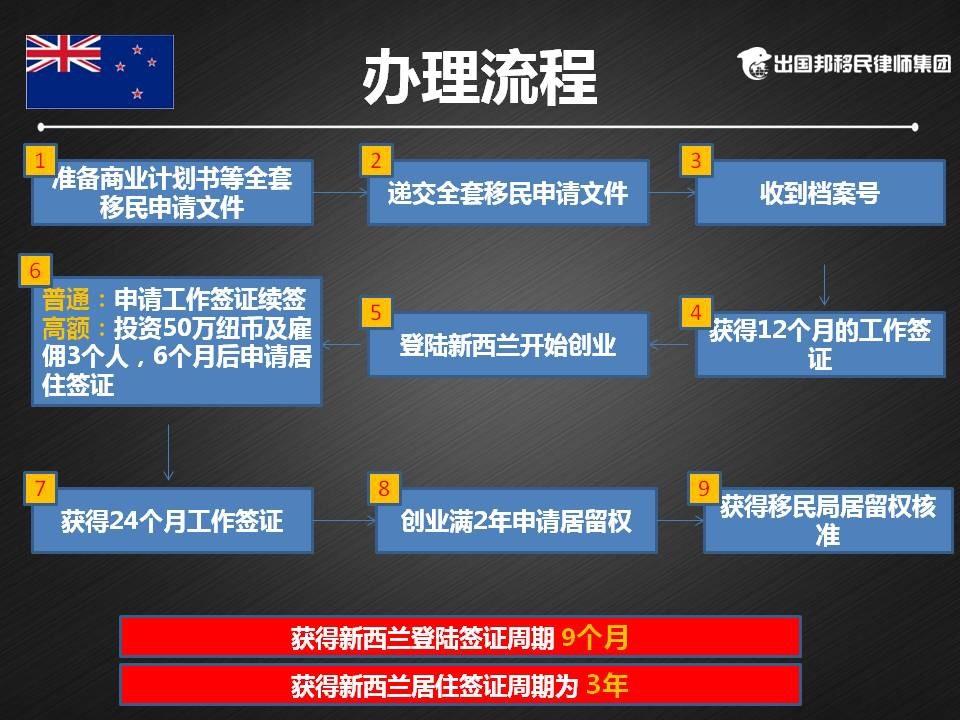 办理流程

出国邦移民律师集团

1
准备商业计划书等全套移民申请文件

2
递交全套移民申请文件

3
收到档案号

4
获得12个月的工作签证

5
登陆新西兰开始创业

6
普通：申请工作签证续签
高额：投资50万纽币及雇佣3个人，6个月后申请居住签证

7
获得24个月工作签证

8
创业满2年申请居留权

9
获得移民局居留权核准

获得新西兰登陆签证周期 9个月

获得新西兰居住签证周期为 3年